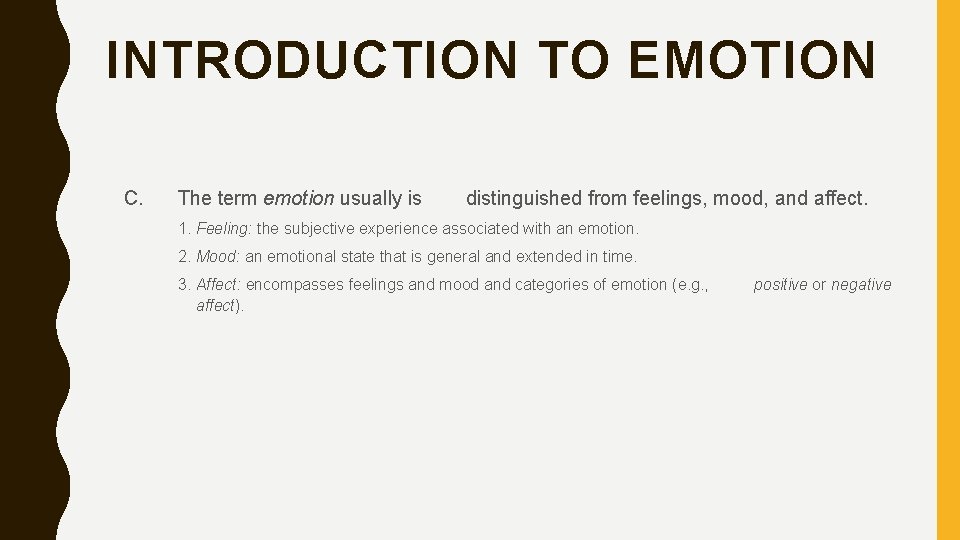 INTRODUCTION TO EMOTION

C. The term emotion usually is distinguished from feelings, mood, and affect.

1. Feeling: the subjective experience associated with an emotion.

2. Mood: an emotional state that is general and extended in time.

3. Affect: encompasses feelings and mood and categories of emotion (e.g., positive or negative affect).